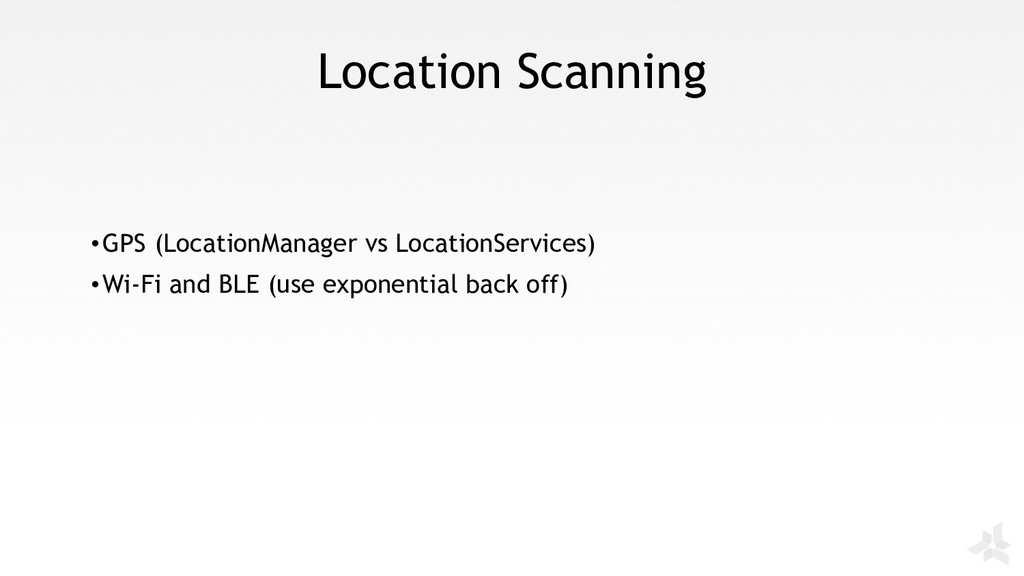 Location Scanning

•GPS (LocationManager vs LocationServices)

•Wi-Fi and BLE (use exponential back off)